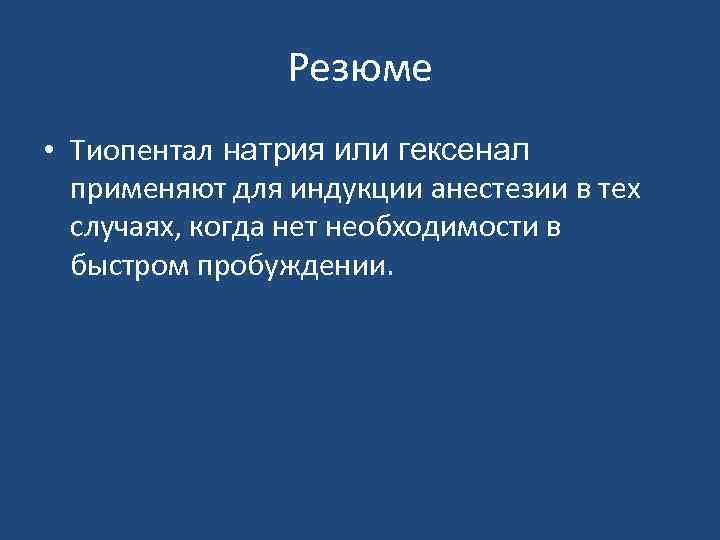 Резюме

• Тиопентал натрия или гексенал применяют для индукции анестезии в тех случаях, когда нет необходимости в быстром пробуждении.